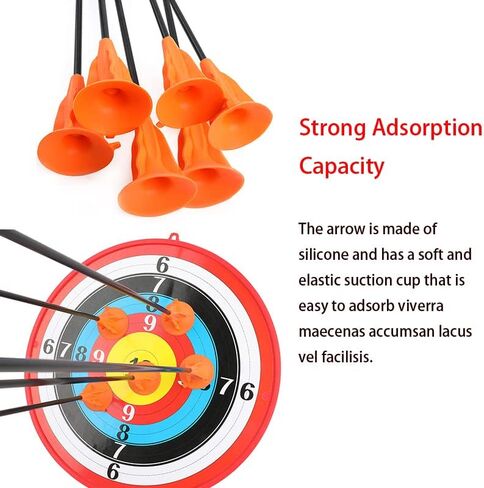 Strong Adsorption Capacity

The arrow is made of silicone and has a soft and elastic suction cup that is easy to adsorb viverra maecenas accumsan lacus vel facilisis.

6
7
8
9
6 7 8 9
7 6
9
8
7
6